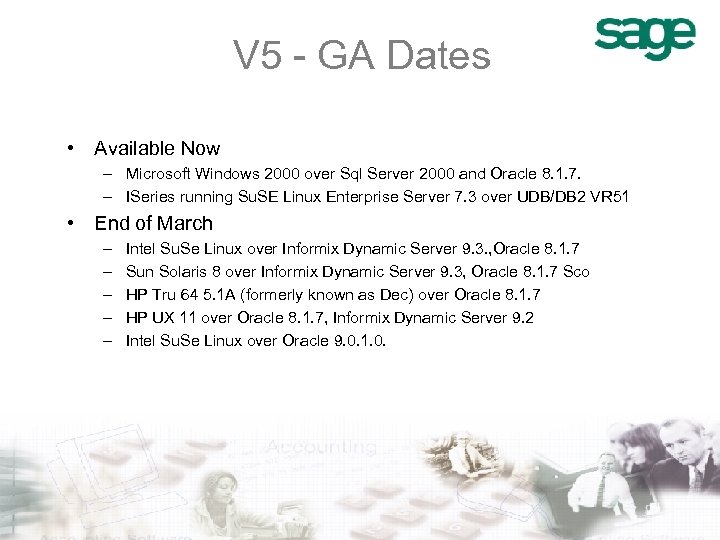 sage

V5 - GA Dates

• Available Now
– Microsoft Windows 2000 over Sql Server 2000 and Oracle 8.1.7.
– ISeries running SuSE Linux Enterprise Server 7.3 over UDB/DB2 VR51

• End of March
– Intel SuSe Linux over Informix Dynamic Server 9.3.,Oracle 8.1.7
– Sun Solaris 8 over Informix Dynamic Server 9.3, Oracle 8.1.7 Sco
– HP Tru 64 5.1A (formerly known as Dec) over Oracle 8.1.7
– HP UX 11 over Oracle 8.1.7, Informix Dynamic Server 9.2
– Intel SuSe Linux over Oracle 9.0.1.0.

Accounting